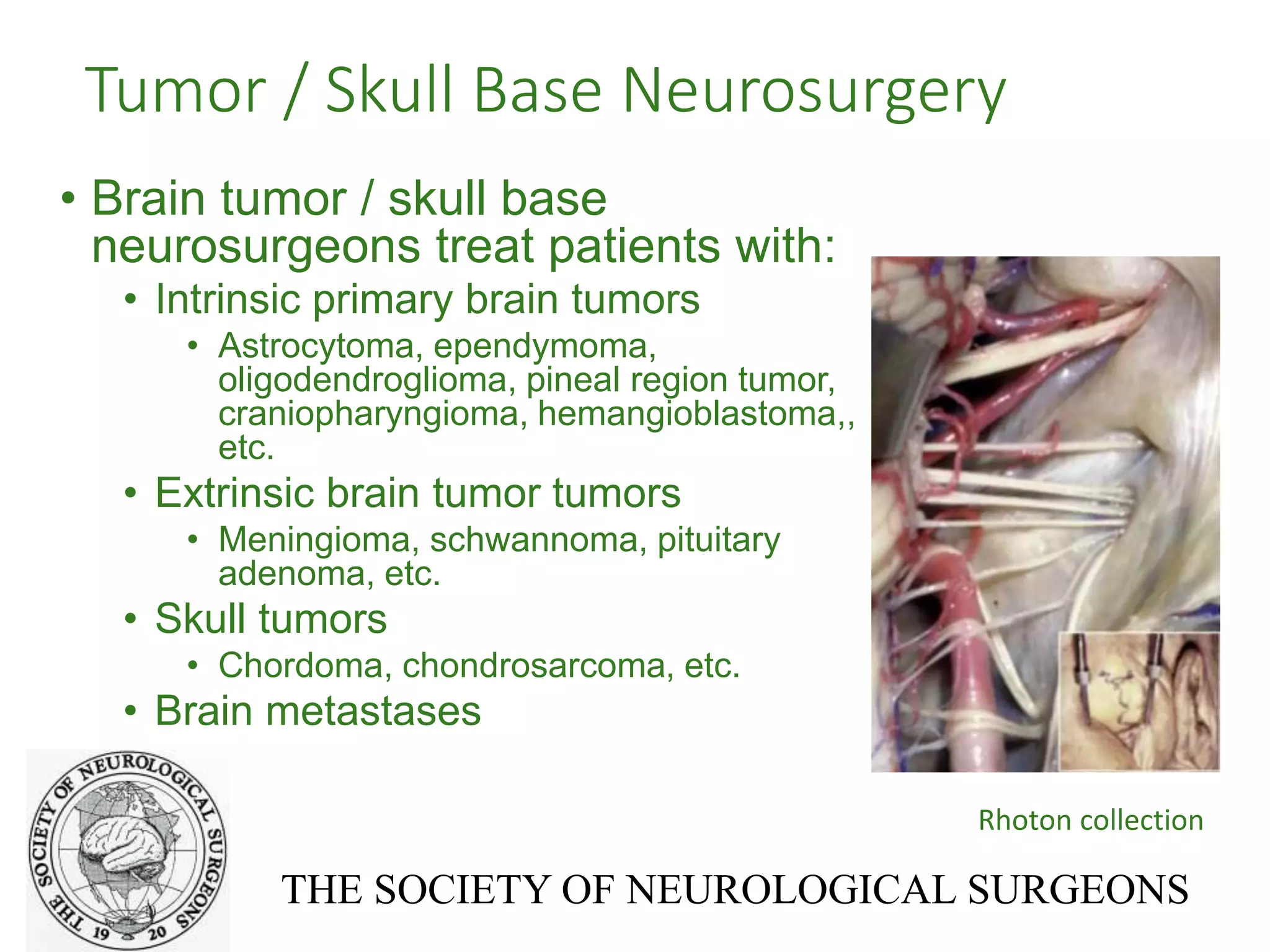 Tumor / Skull Base Neurosurgery

• Brain tumor / skull base neurosurgeons treat patients with:
 • Intrinsic primary brain tumors
  • Astrocytoma, ependymoma, oligodendroglioma, pineal region tumor, craniopharyngioma, hemangioblastoma,, etc.
 • Extrinsic brain tumor tumors
  • Meningioma, schwannoma, pituitary adenoma, etc.
 • Skull tumors
  • Chordoma, chondrosarcoma, etc.
 • Brain metastases

Rhoton collection

THE SOCIETY OF NEUROLOGICAL SURGEONS 19 20

THE SOCIETY OF NEUROLOGICAL SURGEONS